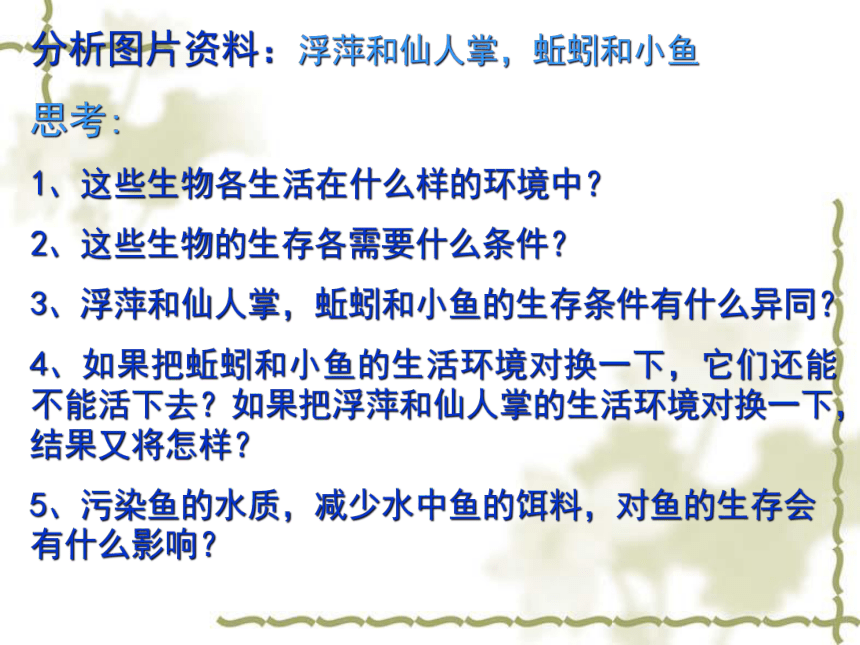 分析图片资料：浮萍和仙人掌，蚯蚓和小鱼

思考：

1、这些生物各生活在什么样的环境中？

2、这些生物的生存各需要什么条件？

3、浮萍和仙人掌，蚯蚓和小鱼的生存条件有什么异同？

4、如果把蚯蚓和小鱼的生活环境对换一下，它们还能不能活下去？如果把浮萍和仙人掌的生活环境对换一下，结果又将怎样？

5、污染鱼的水质，减少水中鱼的饵料，对鱼的生存会有什么影响？